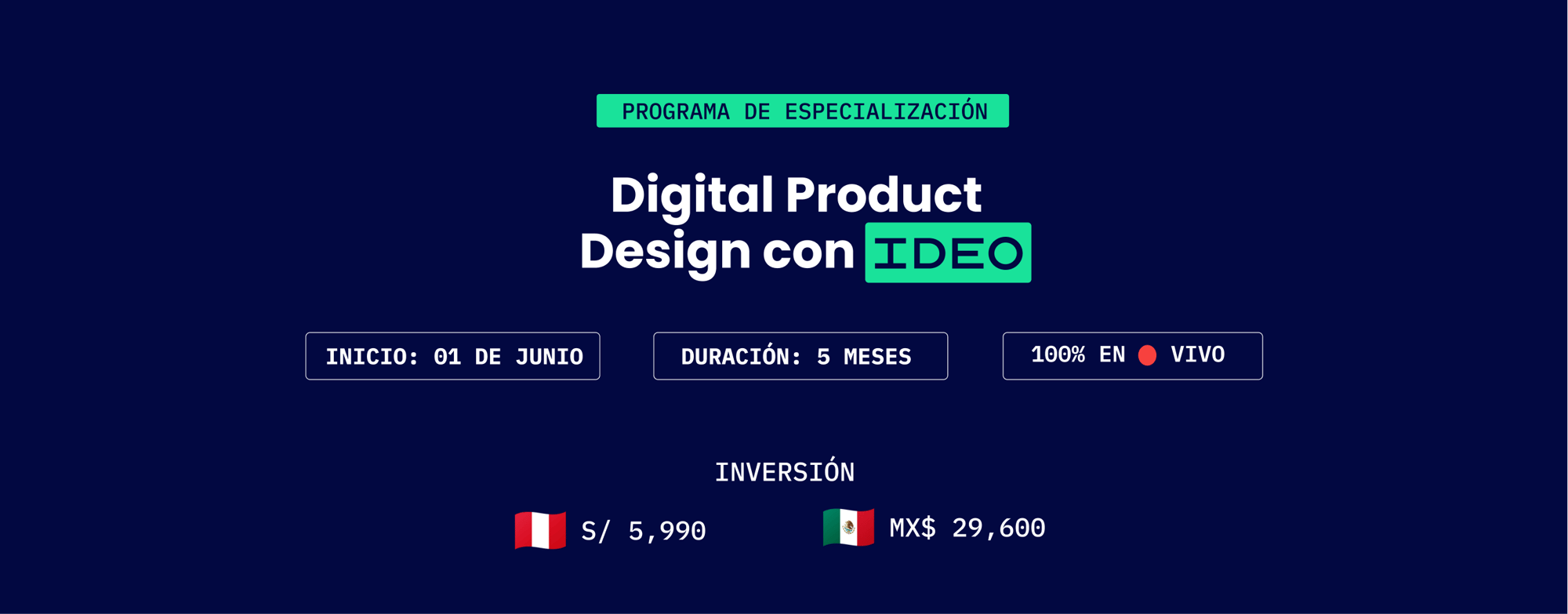 PROGRAMA DE ESPECIALIZACIÓN

Digital Product Design con IDEO

INICIO: 01 DE JUNIO

DURACIÓN: 5 MESES

100% EN VIVO

INVERSIÓN

S/ 5,990

MX$ 29,600